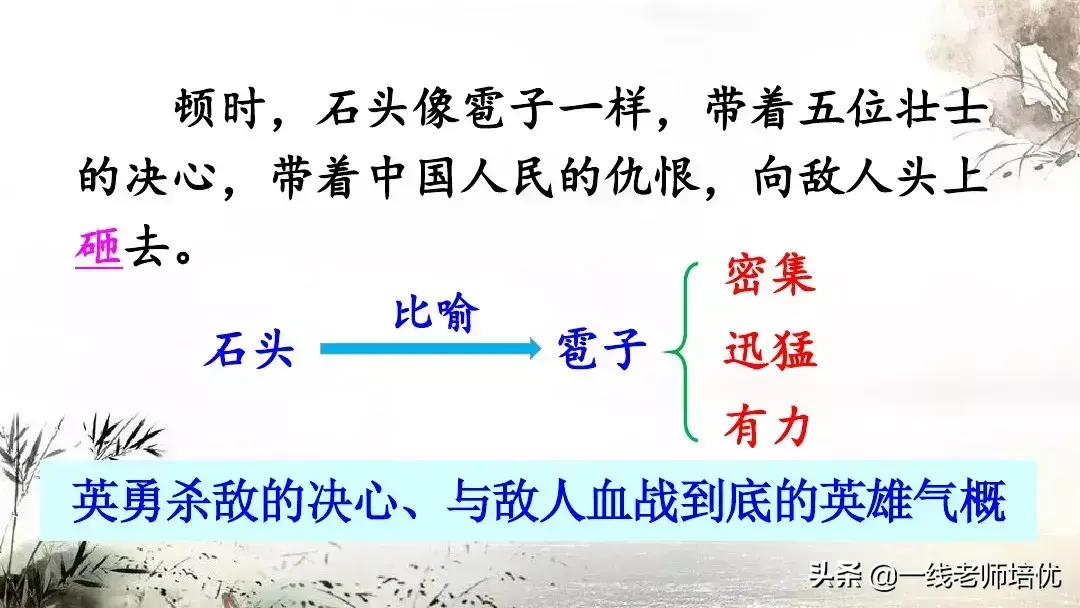 顿时，石头像雹子一样，带着五位壮士的决心，带着中国人民的仇恨，向敌人头上砸去。

石头 比喻 雹子

密集
迅猛
有力

英勇杀敌的决心、与敌人血战到底的英雄气概

头条 @一线老师培优